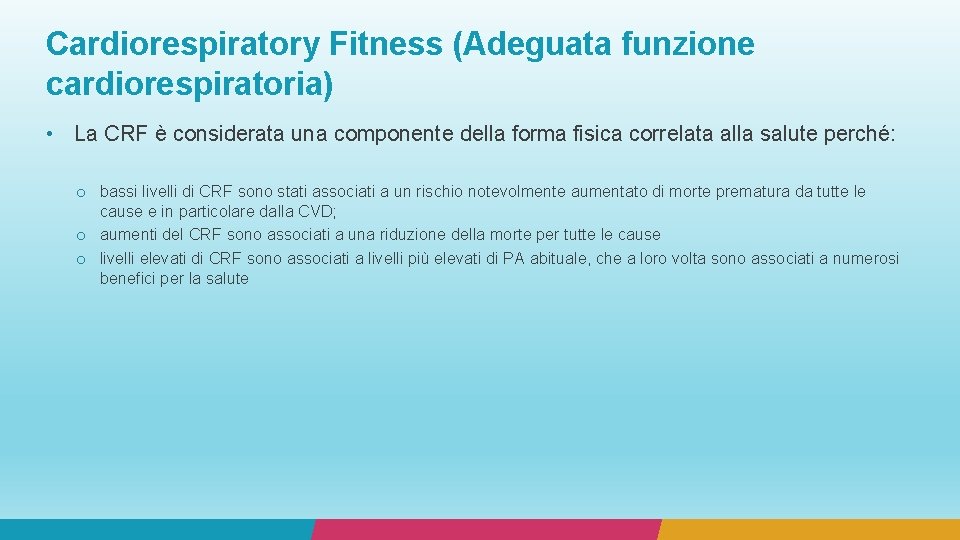 Cardiorespiratory Fitness (Adeguata funzione cardiorespiratoria)

• La CRF è considerata una componente della forma fisica correlata alla salute perché:

o bassi livelli di CRF sono stati associati a un rischio notevolmente aumentato di morte prematura da tutte le cause e in particolare dalla CVD;
o aumenti del CRF sono associati a una riduzione della morte per tutte le cause
o livelli elevati di CRF sono associati a livelli più elevati di PA abituale, che a loro volta sono associati a numerosi benefici per la salute